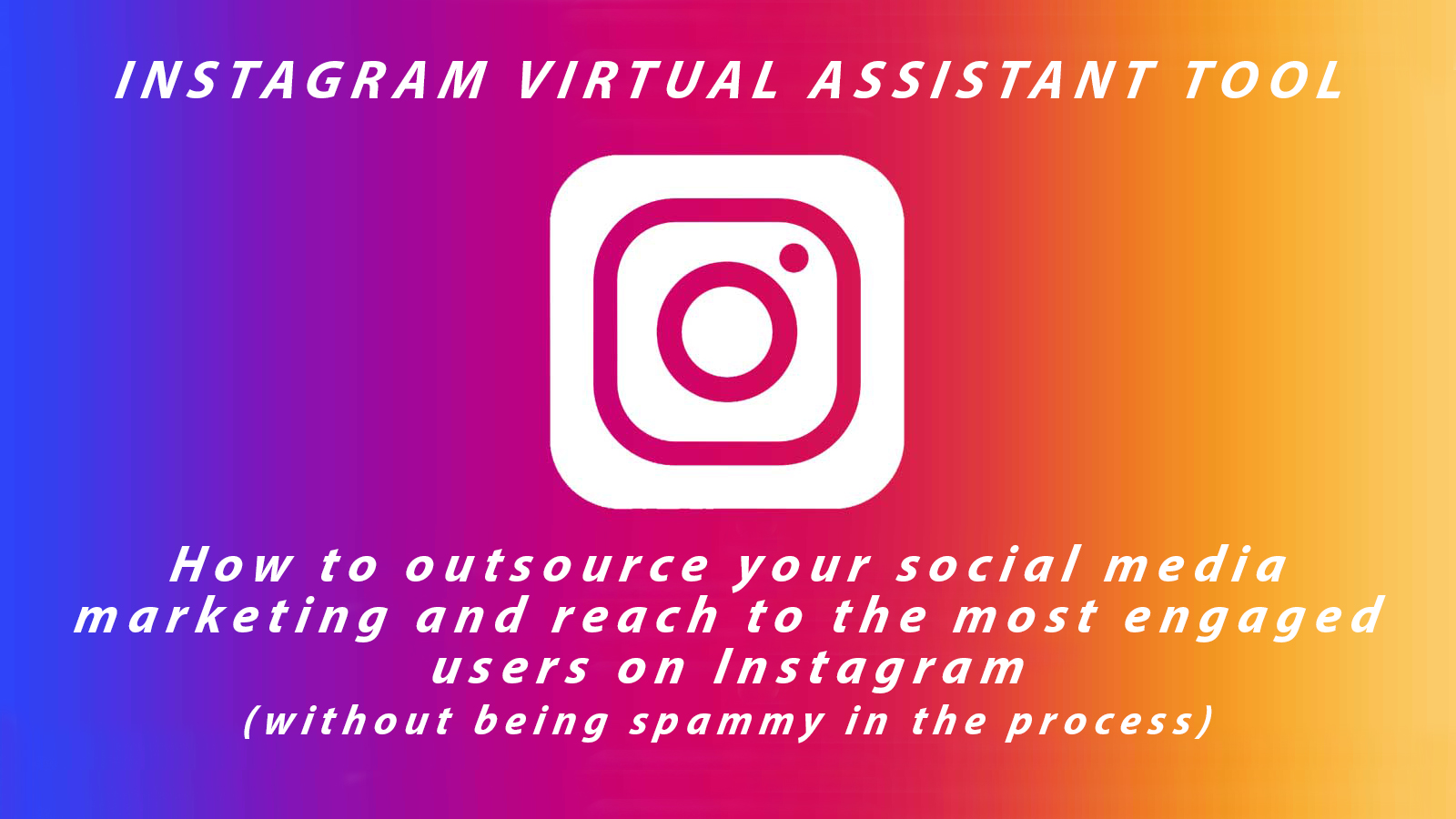 INSTAGRAM VIRTUAL ASSISTANT TOOL

How to outsource your social media marketing and reach to the most engaged users on Instagram
(without being spammy in the process)